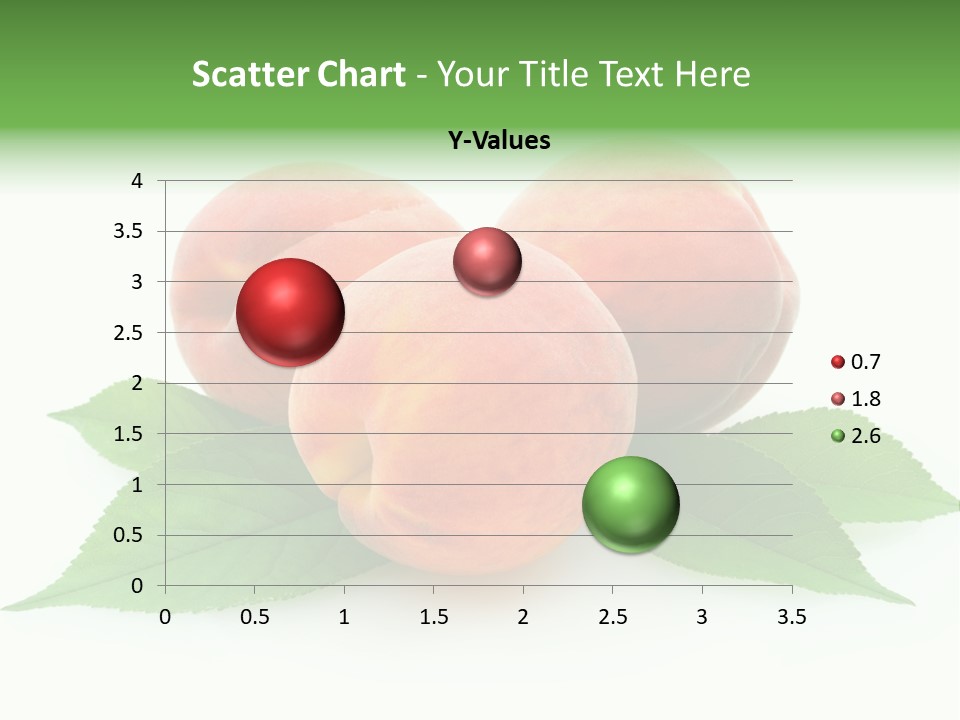 Scatter Chart - Your Title Text Here

Y-Values

4
3.5
3
2.5
2
1.5
1
0.5
0

0 0.5 1 1.5 2 2.5 3 3.5

0.7
1.8
2.6